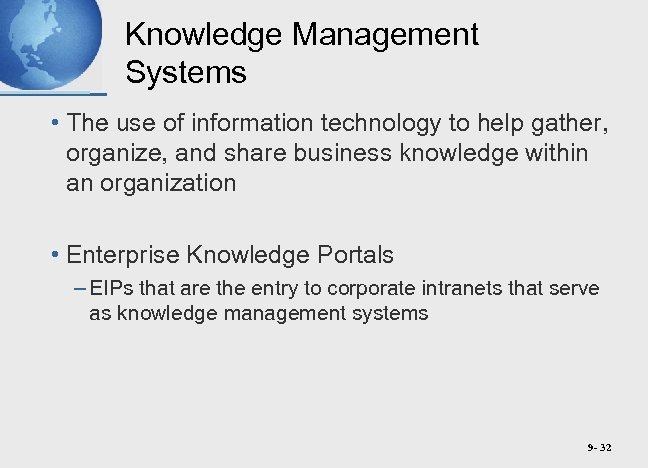 Knowledge Management Systems

• The use of information technology to help gather, organize, and share business knowledge within an organization

• Enterprise Knowledge Portals
– EIPs that are the entry to corporate intranets that serve as knowledge management systems

9- 32